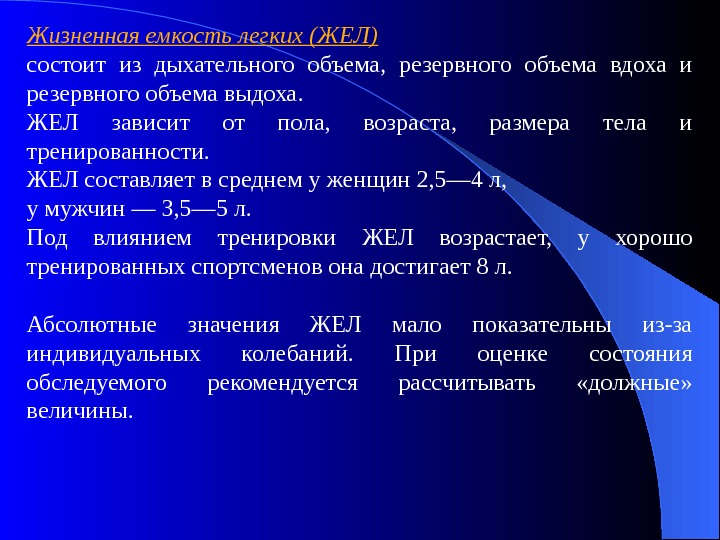 Жизненная емкость легких (ЖЕЛ)
состоит из дыхательного объема, резервного объема вдоха и резервного объема выдоха.
ЖЕЛ зависит от пола, возраста, размера тела и тренированности.
ЖЕЛ составляет в среднем у женщин 2,5—4 л,
у мужчин — 3,5—5 л.
Под влиянием тренировки ЖЕЛ возрастает, у хорошо тренированных спортсменов она достигает 8 л.

Абсолютные значения ЖЕЛ мало показательны из-за индивидуальных колебаний. При оценке состояния обследуемого рекомендуется рассчитывать «должные» величины.